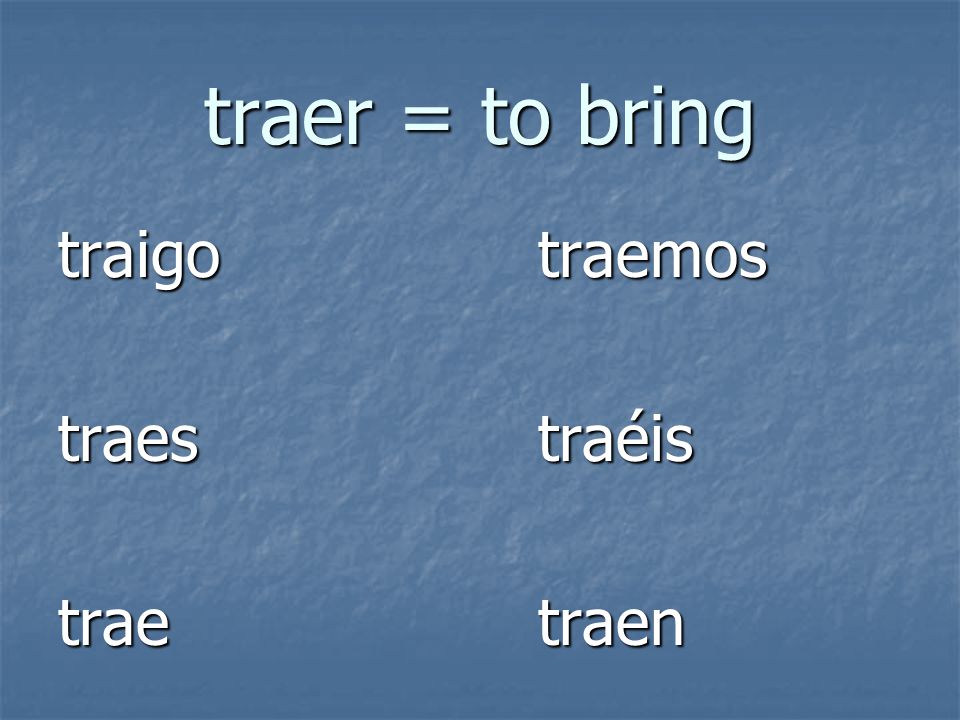 traer = to bring

traigo

traes

trae

traemos

traéis

traen